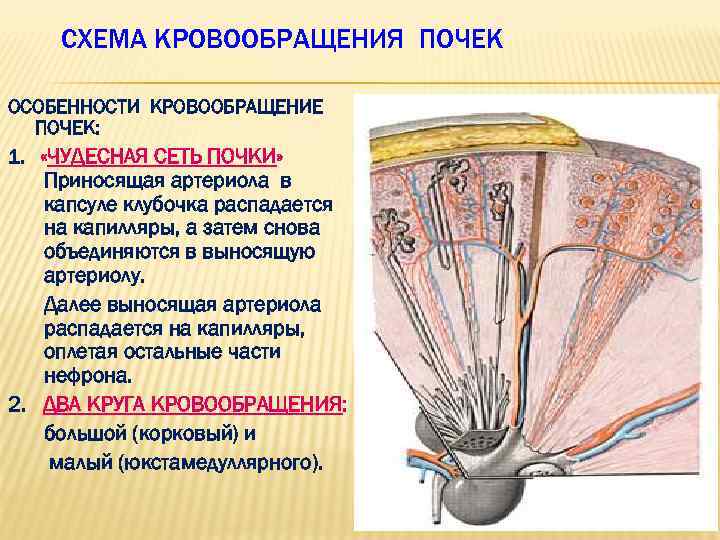 СХЕМА КРОВООБРАЩЕНИЯ ПОЧЕК

ОСОБЕННОСТИ КРОВООБРАЩЕНИЕ ПОЧЕК:

1. «ЧУДЕСНАЯ СЕТЬ ПОЧКИ» Приносящая артериола в капсуле клубочка распадается на капилляры, а затем снова объединяются в выносящую артериолу.

Далее выносящая артериола распадается на капилляры, оплетая остальные части нефрона.

2. ДВА КРУГА КРОВООБРАЩЕНИЯ: большой (корковый) и малый (юкстамедуллярного).